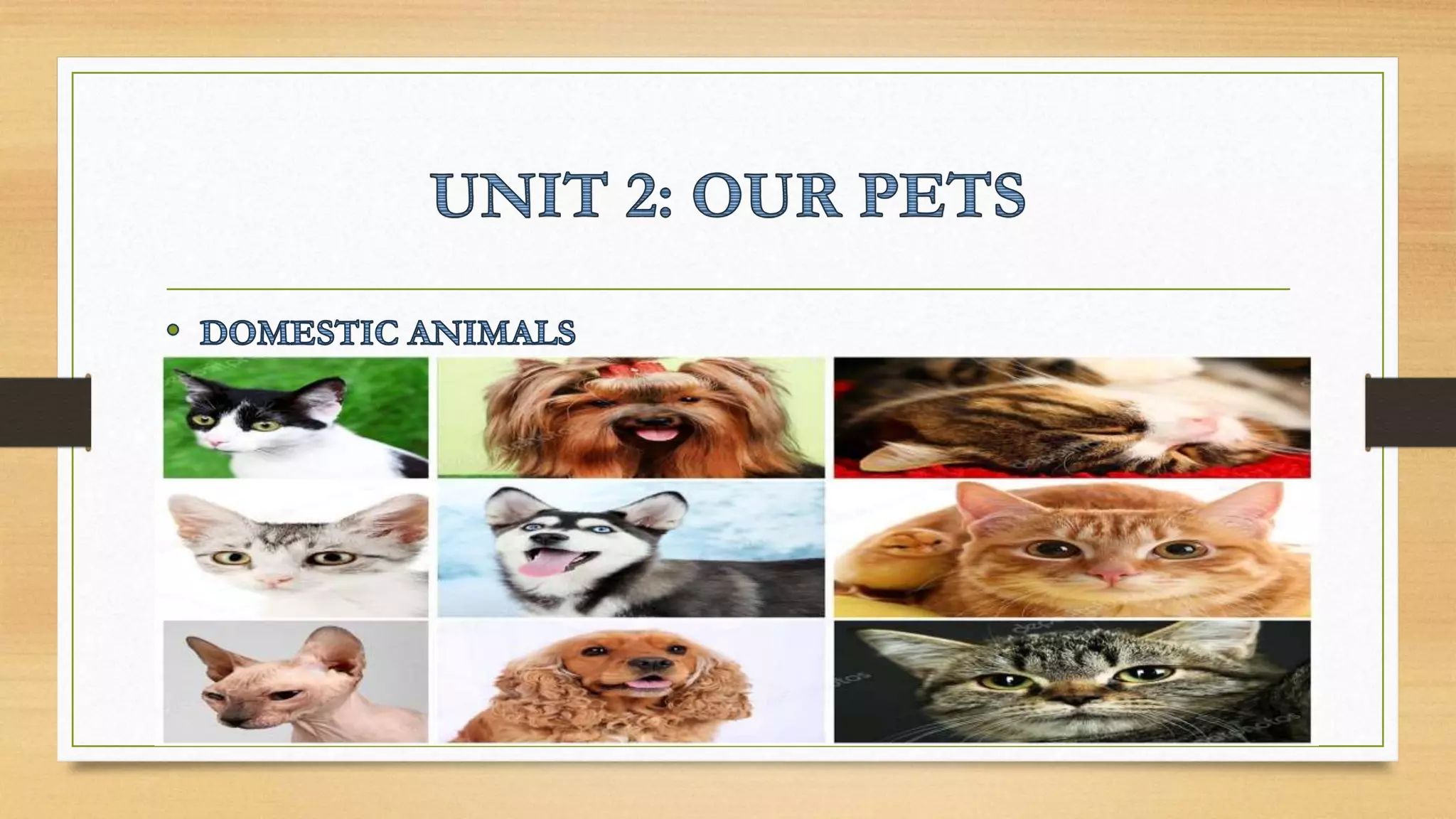 UNIT 2: OUR PETS

• DOMESTIC ANIMALS